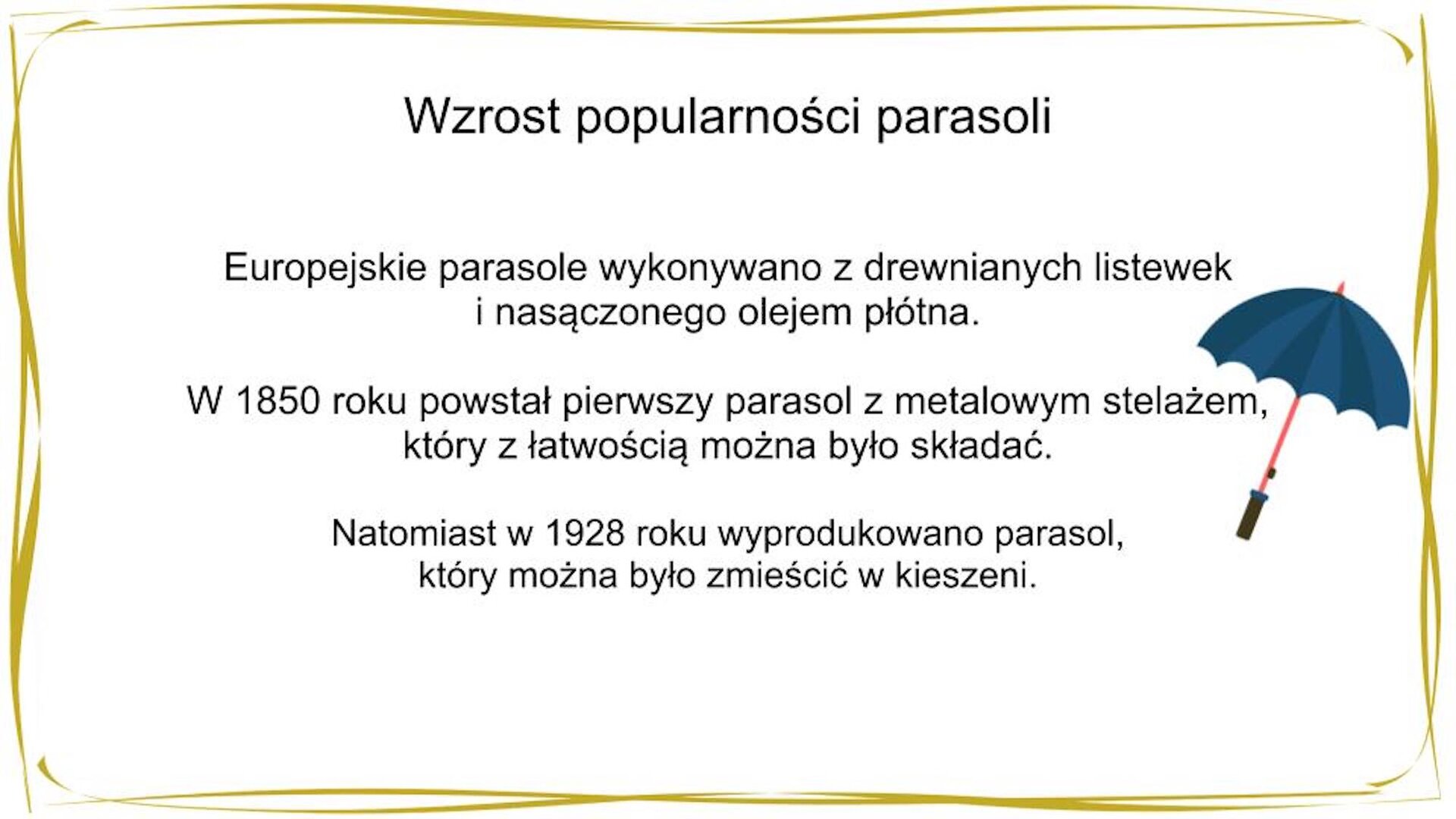 Wzrost popularności parasoli

Europejskie parasole wykonywano z drewnianych listewek i nasączonego olejem płótna.

W 1850 roku powstał pierwszy parasol z metalowym stelażem, który z łatwością można było składać.

Natomiast w 1928 roku wyprodukowano parasol, który można było zmieścić w kieszeni.